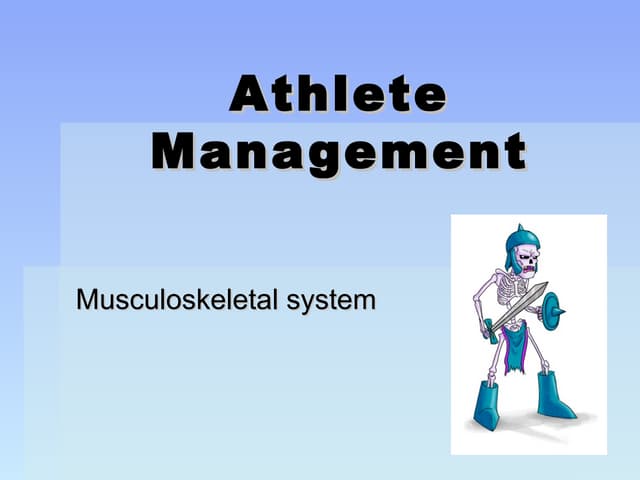 Athlete Management

Musculoskeletal system